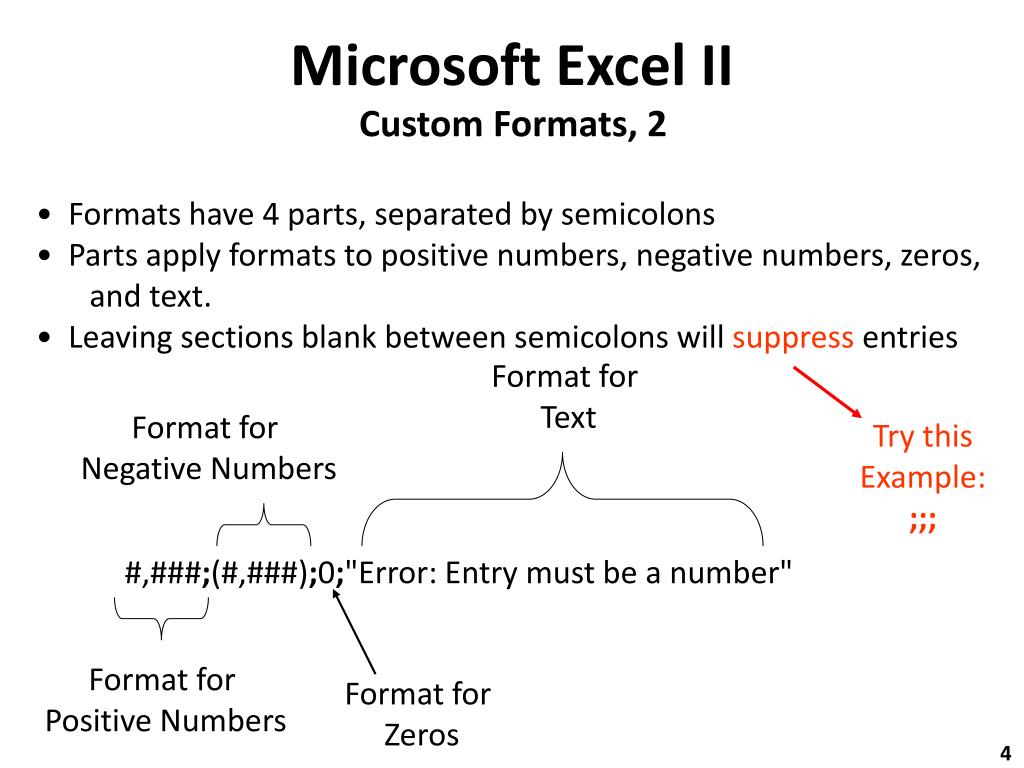 Microsoft Excel II
Custom Formats, 2

• Formats have 4 parts, separated by semicolons
• Parts apply formats to positive numbers, negative numbers, zeros, and text.
• Leaving sections blank between semicolons will suppress entries

Format for Text

Format for Negative Numbers

Try this Example:
;;;

#,###;(#,###);0;"Error: Entry must be a number"

Format for Positive Numbers

Format for Zeros

4